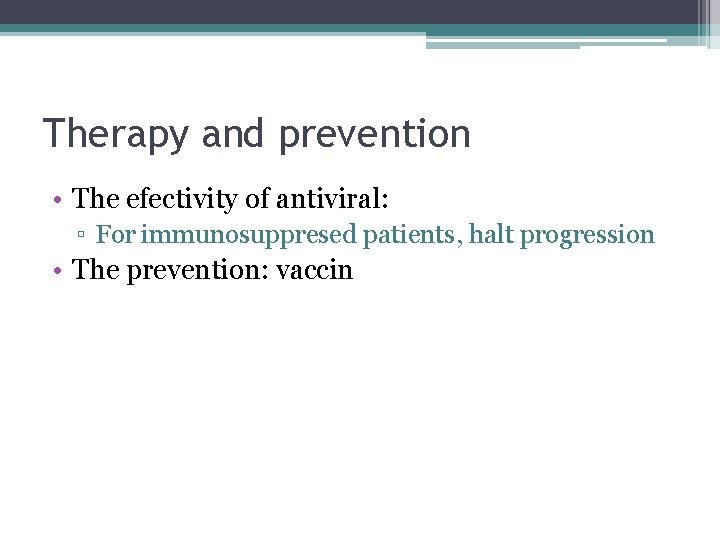 Therapy and prevention

• The efectivity of antiviral:
▫ For immunosuppresed patients, halt progression
• The prevention: vaccin